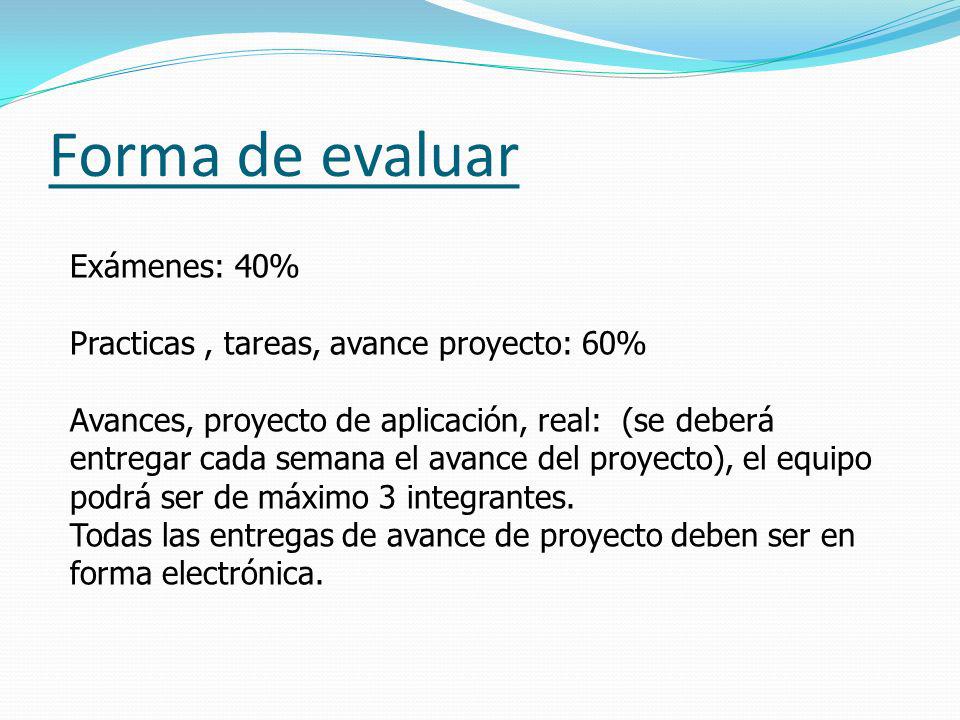 Forma de evaluar

Exámenes: 40%

Practicas , tareas, avance proyecto: 60%

Avances, proyecto de aplicación, real: (se deberá entregar cada semana el avance del proyecto), el equipo podrá ser de máximo 3 integrantes.
Todas las entregas de avance de proyecto deben ser en forma electrónica.